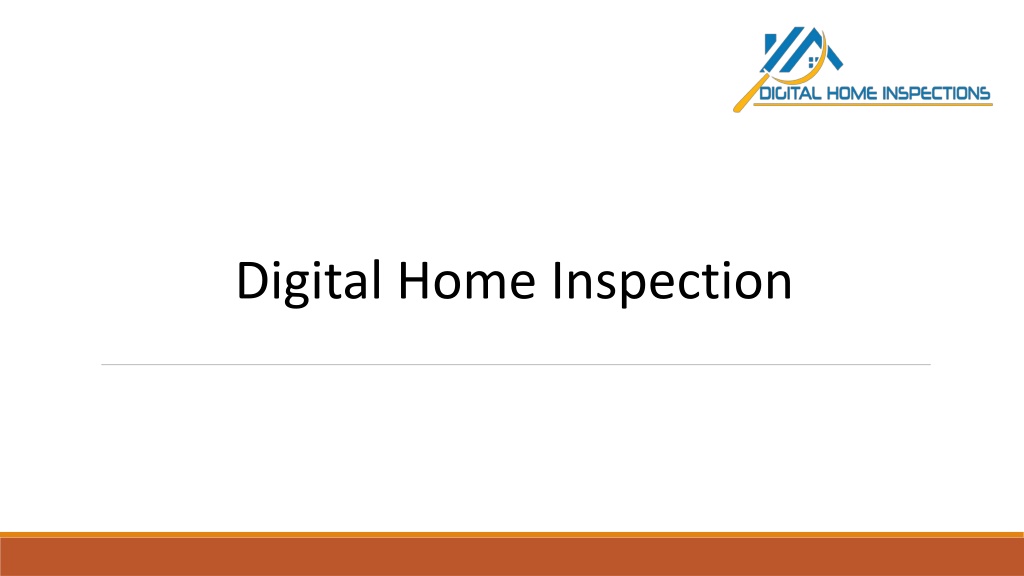 DIGITAL HOME INSPECTIONS

Digital Home Inspection